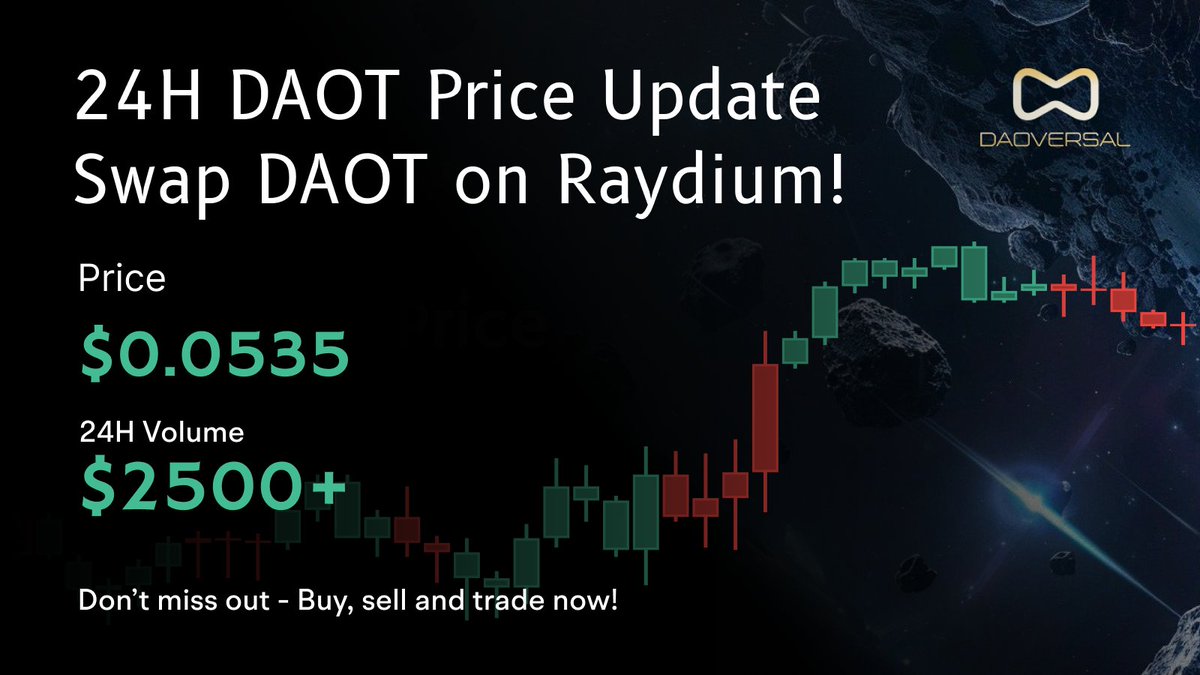 24H DAOT Price Update
Swap DAOT on Raydium!

DAOVERSAL

Price

$0.0535

24H Volume

$2500+

Don't miss out - Buy, sell and trade now!